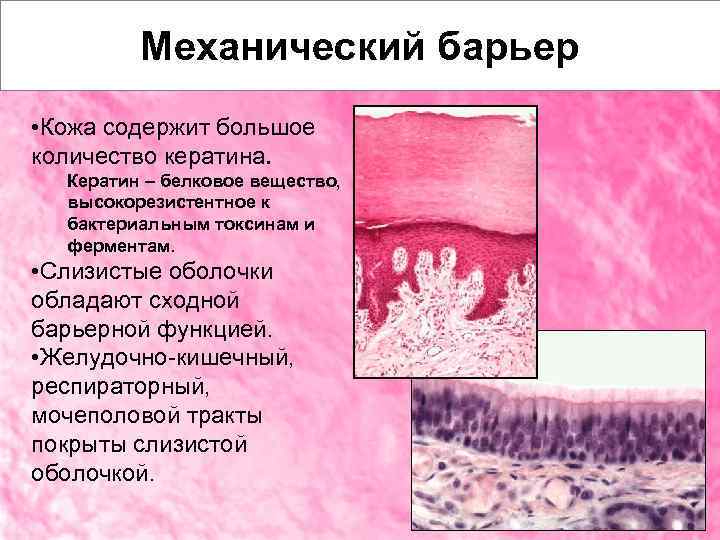 Механический барьер

•Кожа содержит большое количество кератина.

Кератин – белковое вещество, высокорезистентное к бактериальным токсинам и ферментам.

•Слизистые оболочки обладают сходной барьерной функцией.

•Желудочно-кишечный, респираторный, мочеполовой тракты покрыты слизистой оболочкой.